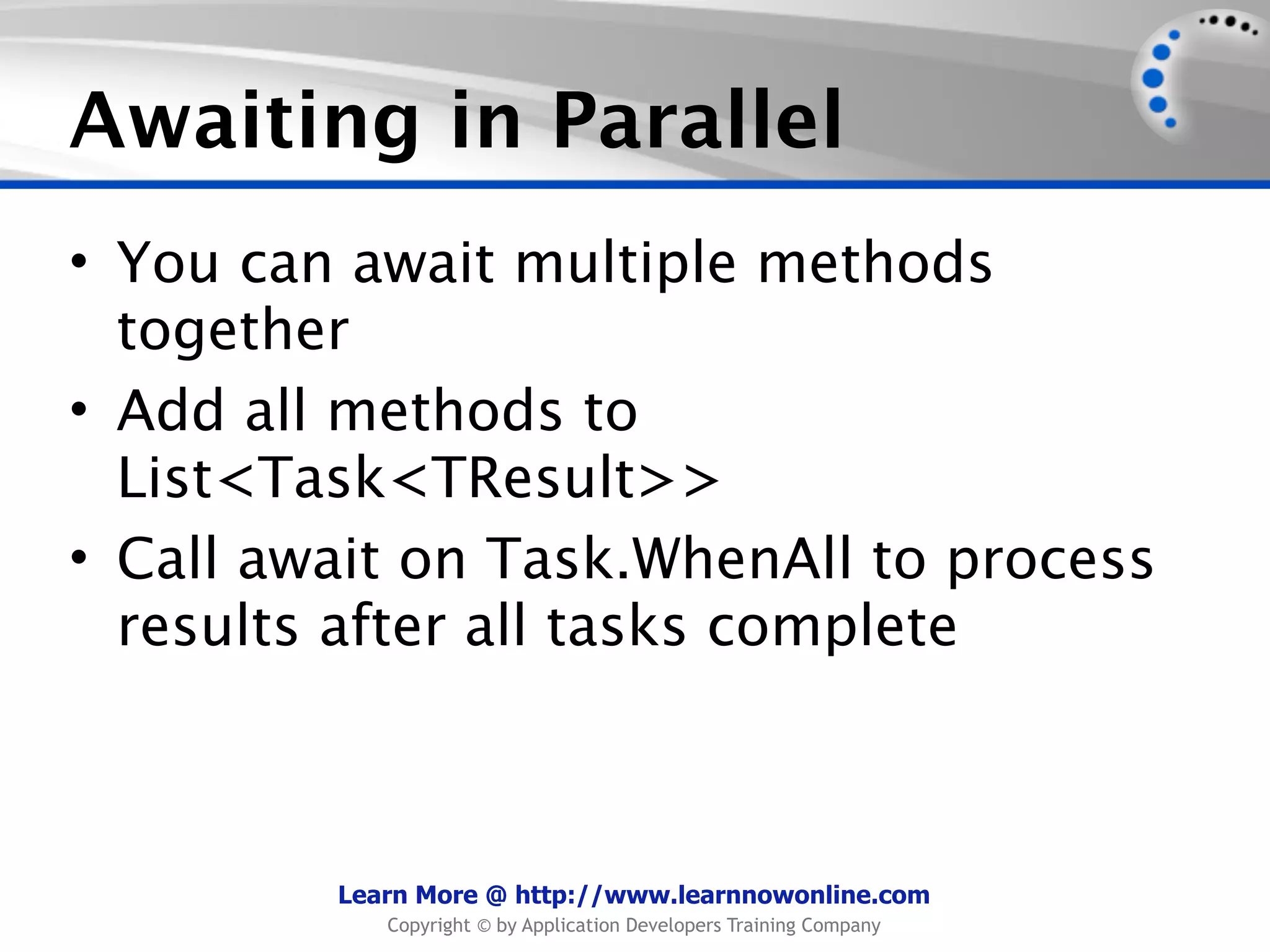 Awaiting in Parallel

• You can await multiple methods together
• Add all methods to List<Task<TResult>>
• Call await on Task.WhenAll to process results after all tasks complete

Learn More @ http://www.learnnowonline.com
Copyright © by Application Developers Training Company